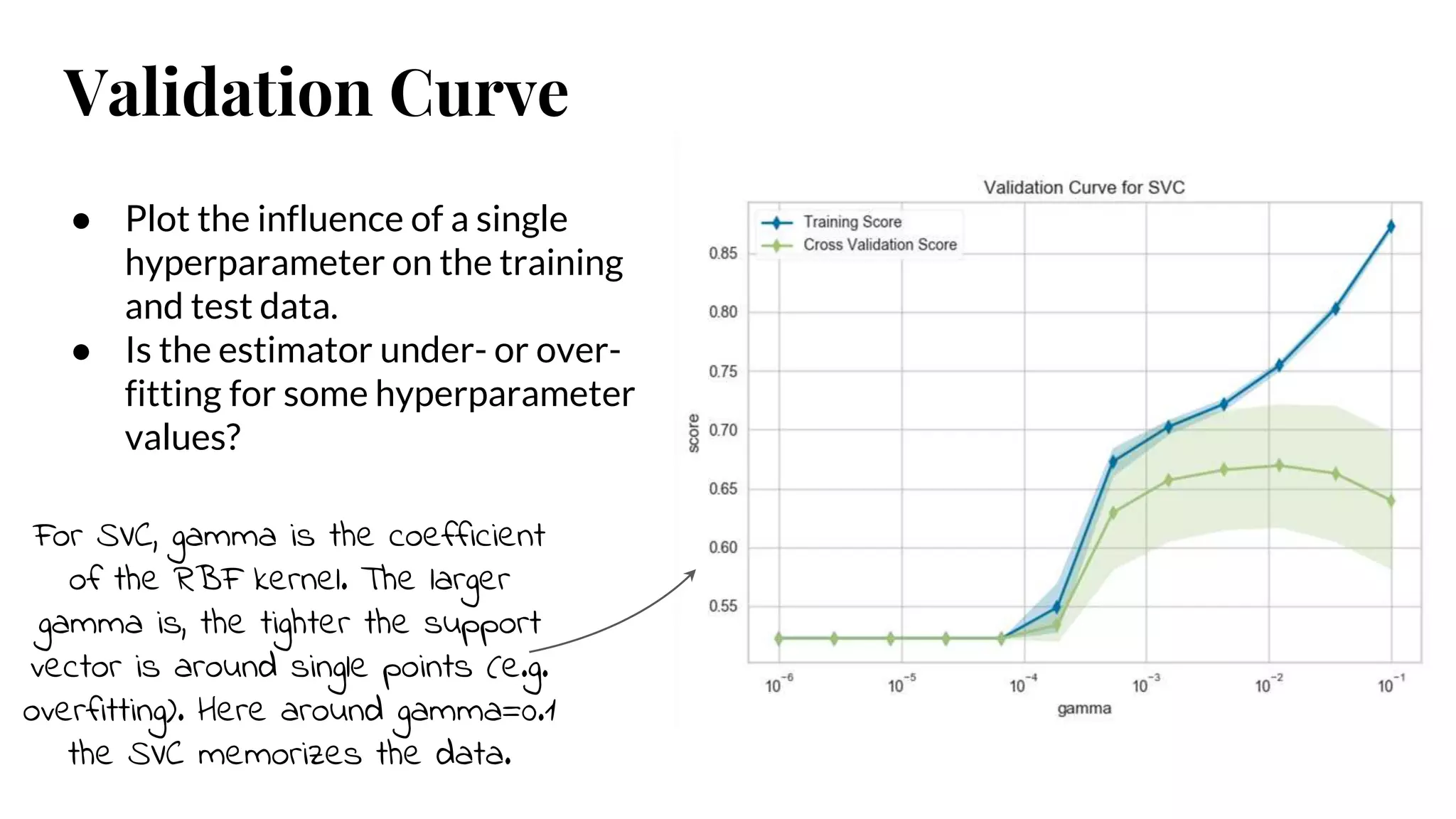 Validation Curve

● Plot the influence of a single hyperparameter on the training and test data.
● Is the estimator under- or over-fitting for some hyperparameter values?

For SVC, gamma is the coefficient of the RBF kernel. The larger gamma is, the tighter the support vector is around single points (e.g. overfitting). Here around gamma=0.1 the SVC memorizes the data.

Validation Curve for SVC

Training Score
Cross Validation Score

score

0.85
0.80
0.75
0.70
0.65
0.60
0.55

$10^{-6}$ $10^{-5}$ $10^{-4}$ $10^{-3}$ $10^{-2}$ $10^{-1}$

gamma